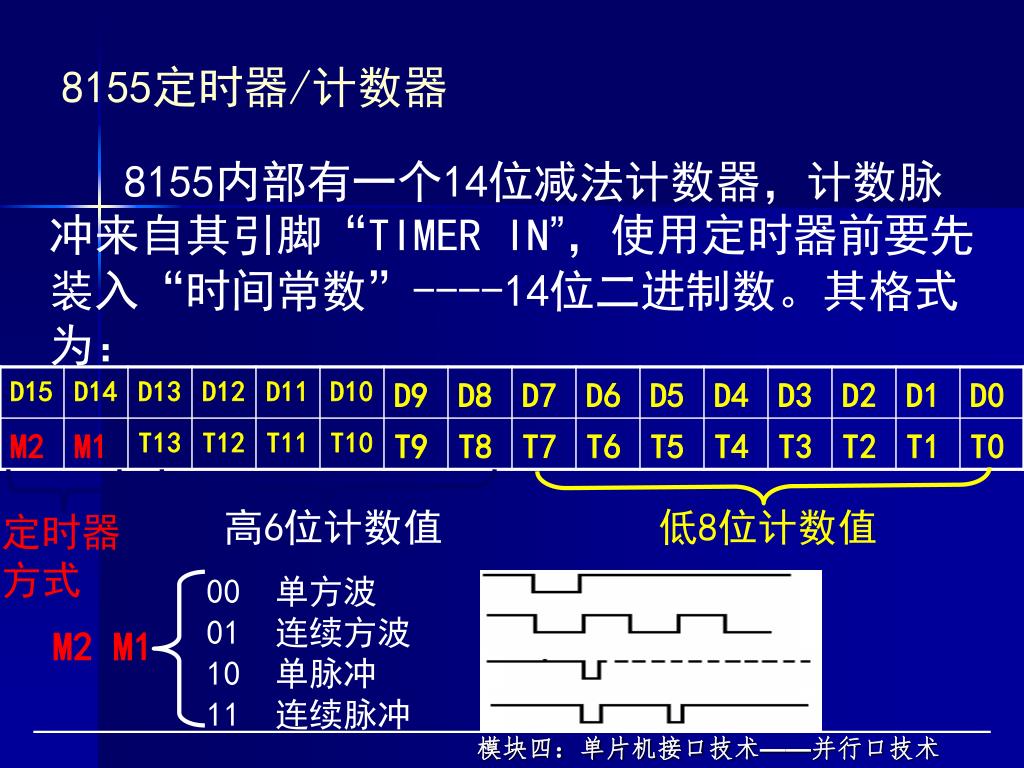 8155定时器/计数器

8155内部有一个14位减法计数器，计数脉冲来自其引脚“TIMER IN”，使用定时器前要先装入“时间常数”----14位二进制数。其格式为：

| D15 | D14 | D13 | D12 | D11 | D10 | D9 | D8 | D7 | D6 | D5 | D4 | D3 | D2 | D1 | D0 |
|---|---|---|---|---|---|---|---|---|---|---|---|---|---|---|---|
| M2 | M1 | T13 | T12 | T11 | T10 | T9 | T8 | T7 | T6 | T5 | T4 | T3 | T2 | T1 | T0 |

定时器方式

高6位计数值

低8位计数值

M2 M1
00 单方波
01 连续方波
10 单脉冲
11 连续脉冲

模块四：单片机接口技术——并行口技术